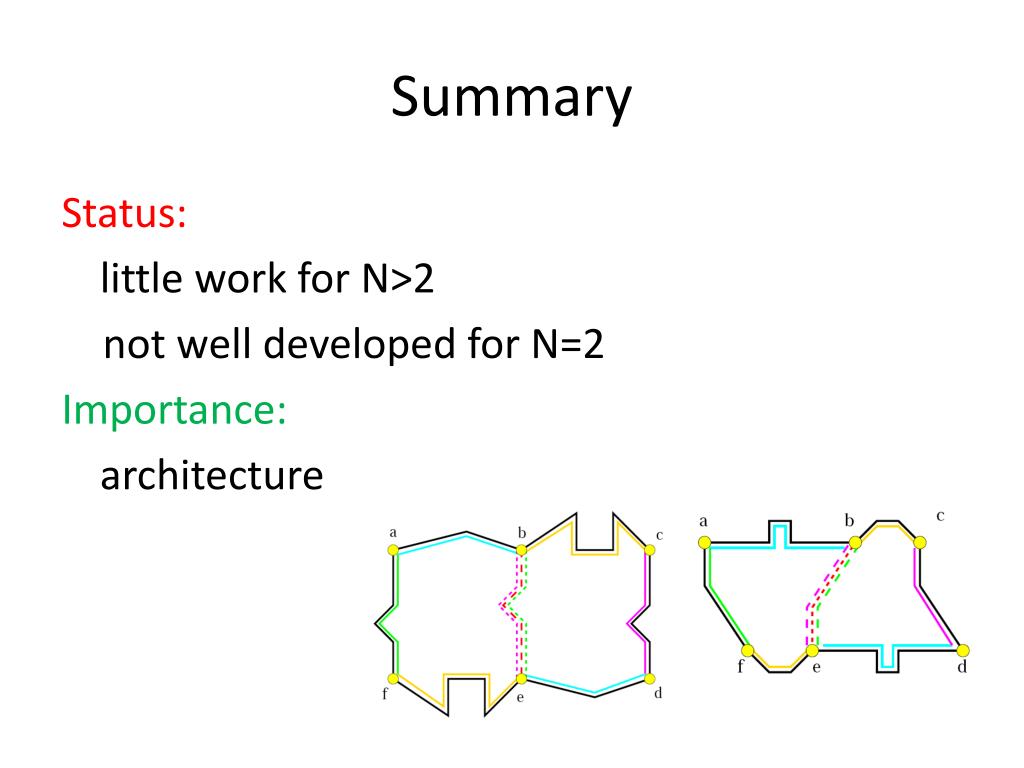 Summary

Status:

little work for N>2

not well developed for N=2

Importance:

architecture

a b c f e d

a b c f e d